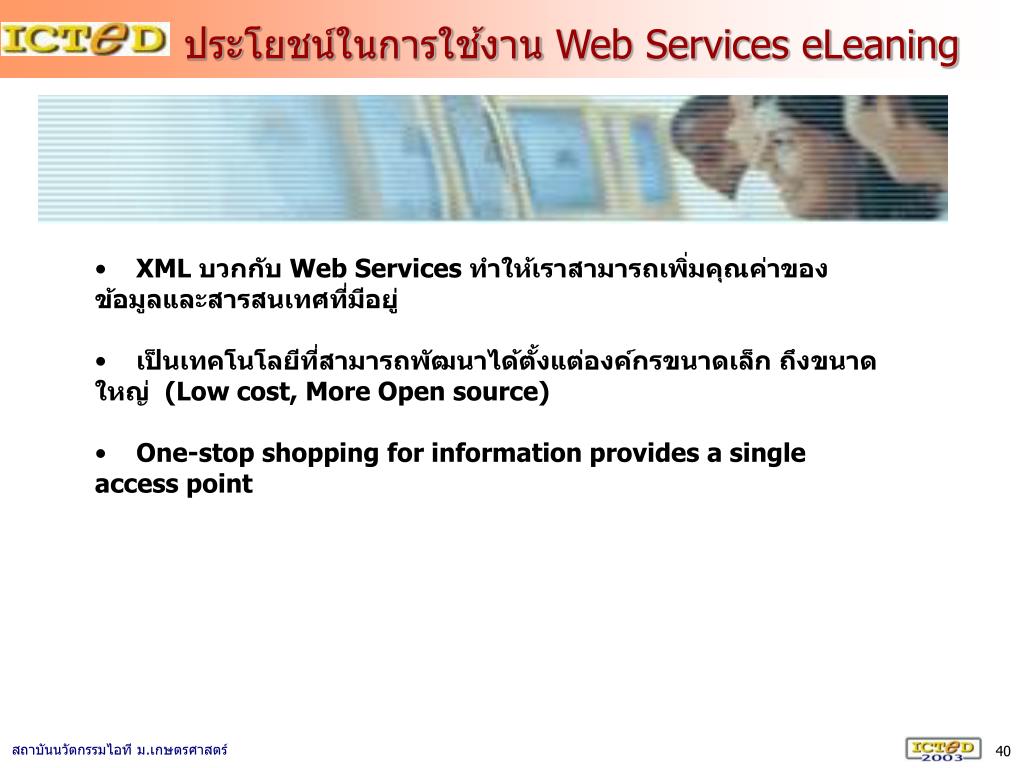 ICTeD ประโยชน์ในการใช้งาน Web Services eLeaning

• XML บวกกับ Web Services ทำให้เราสามารถเพิ่มคุณค่าของข้อมูลและสารสนเทศที่มีอยู่

• เป็นเทคโนโลยีที่สามารถพัฒนาได้ตั้งแต่องค์กรขนาดเล็ก ถึงขนาดใหญ่ (Low cost, More Open source)

• One-stop shopping for information provides a single access point

สถาบันนวัตกรรมไอที ม.เกษตรศาสตร์

ICTeD 2003

40